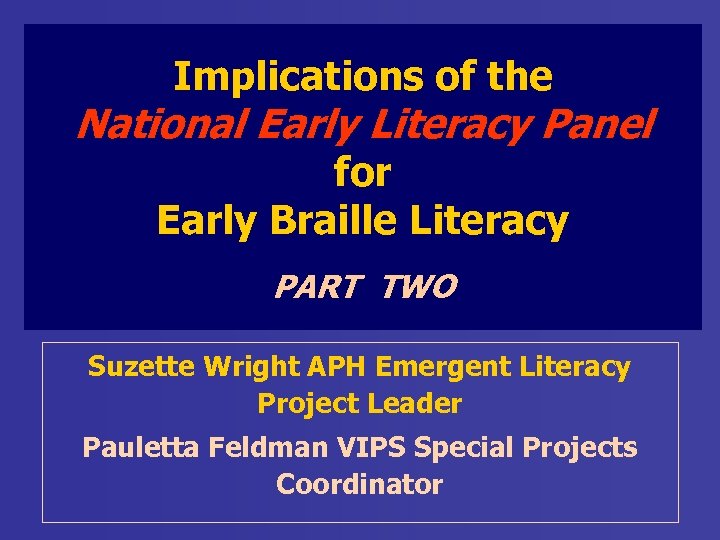 Implications of the
National Early Literacy Panel
for
Early Braille Literacy

PART TWO

Suzette Wright APH Emergent Literacy Project Leader

Pauletta Feldman VIPS Special Projects Coordinator